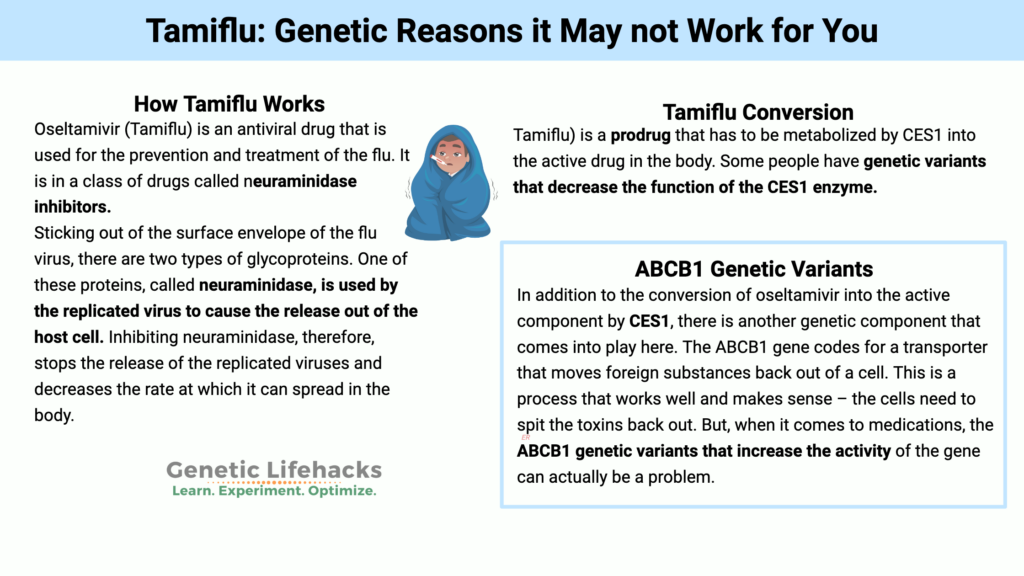 Tamiflu: Genetic Reasons it May not Work for You

How Tamiflu Works

Oseltamivir (Tamiflu) is an antiviral drug that is used for the prevention and treatment of the flu. It is in a class of drugs called neuraminidase inhibitors.

Sticking out of the surface envelope of the flu virus, there are two types of glycoproteins. One of these proteins, called neuraminidase, is used by the replicated virus to cause the release out of the host cell. Inhibiting neuraminidase, therefore, stops the release of the replicated viruses and decreases the rate at which it can spread in the body.

Genetic Lifehacks

Learn. Experiment. Optimize.

Tamiflu Conversion

Tamiflu) is a prodrug that has to be metabolized by CES1 into the active drug in the body. Some people have genetic variants that decrease the function of the CES1 enzyme.

ABCB1 Genetic Variants

In addition to the conversion of oseltamivir into the active component by CES1, there is another genetic component that comes into play here. The ABCB1 gene codes for a transporter that moves foreign substances back out of a cell. This is a process that works well and makes sense – the cells need to spit the toxins back out. But, when it comes to medications, the ABCB1 genetic variants that increase the activity of the gene can actually be a problem.